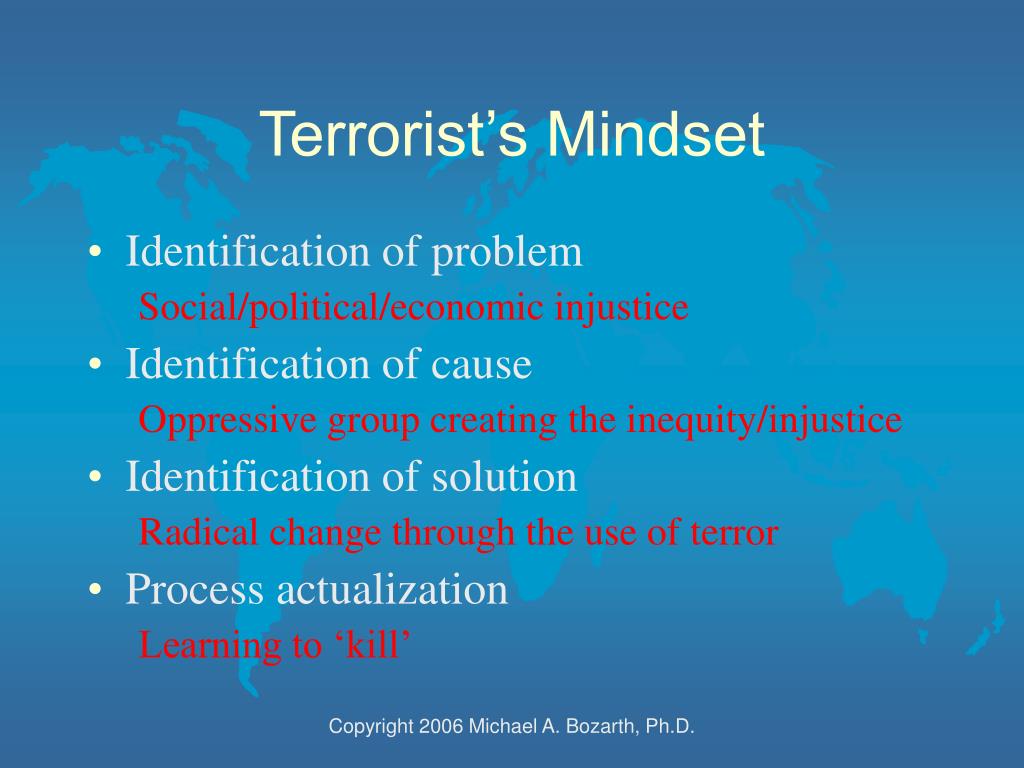 Terrorist’s Mindset

• Identification of problem
Social/political/economic injustice
• Identification of cause
Oppressive group creating the inequity/injustice
• Identification of solution
Radical change through the use of terror
• Process actualization
Learning to ‘kill’

Copyright 2006 Michael A. Bozarth, Ph.D.